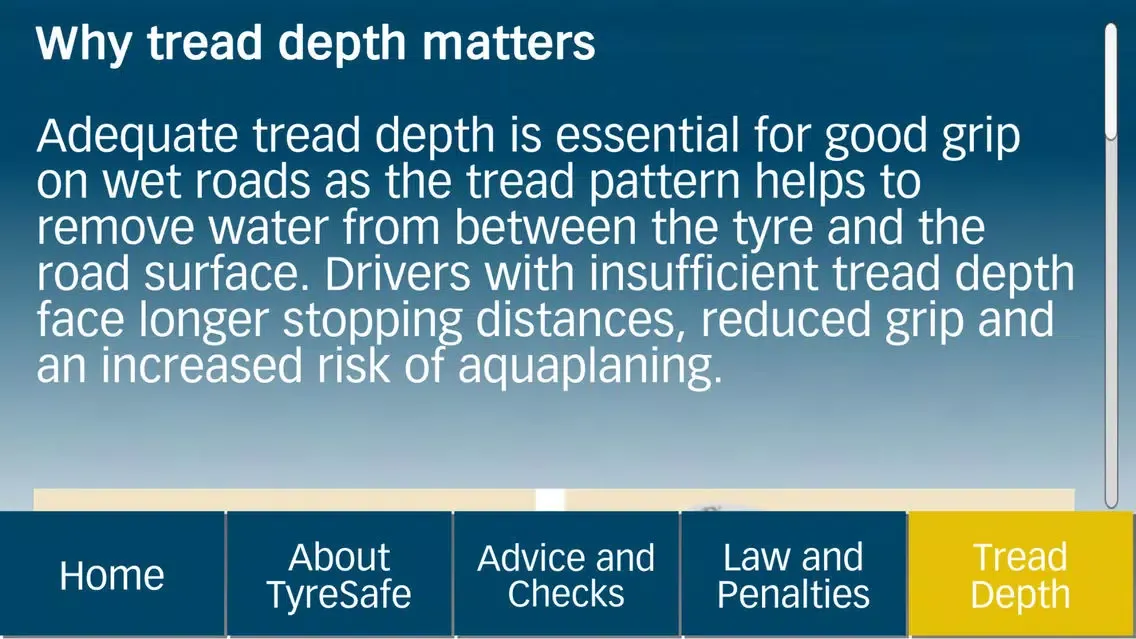 Why tread depth matters

Adequate tread depth is essential for good grip on wet roads as the tread pattern helps to remove water from between the tyre and the road surface. Drivers with insufficient tread depth face longer stopping distances, reduced grip and an increased risk of aquaplaning.

Home
About TyreSafe
Advice and Checks
Law and Penalties
Tread Depth